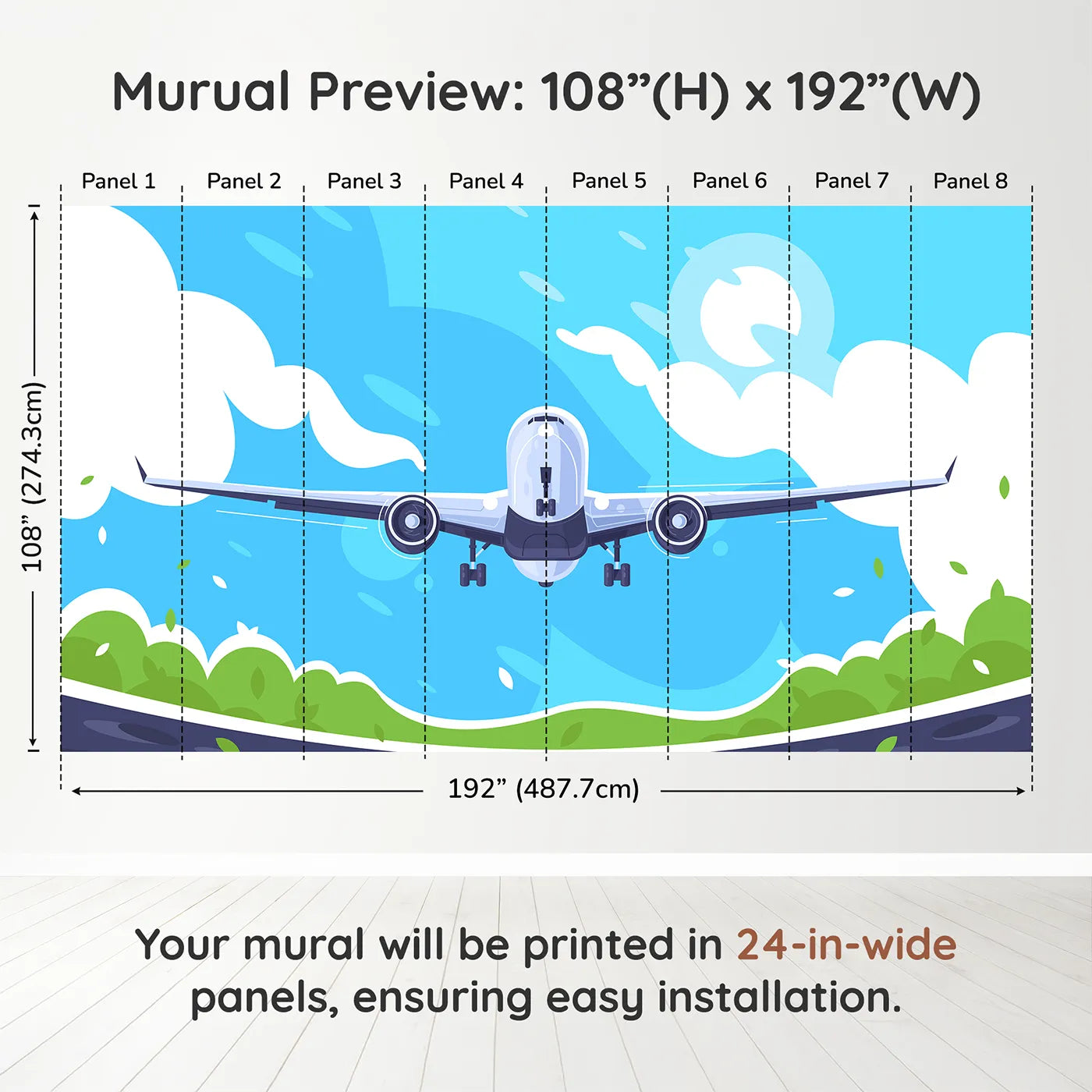 Murual Preview: 108”(H) x 192”(W)

Panel 1 Panel 2 Panel 3 Panel 4 Panel 5 Panel 6 Panel 7 Panel 8

108” (274.3cm)

192” (487.7cm)

Your mural will be printed in 24-in-wide panels, ensuring easy installation.